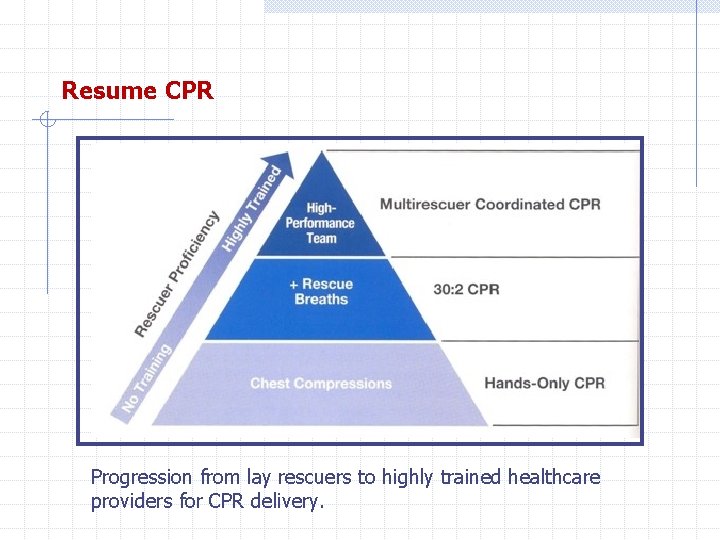 Resume CPR

Rescuer Proficiency

No Training

Highly Trained

High-Performance Team

Multirescuer Coordinated CPR

+ Rescue Breaths

30:2 CPR

Chest Compressions

Hands-Only CPR

Progression from lay rescuers to highly trained healthcare providers for CPR delivery.